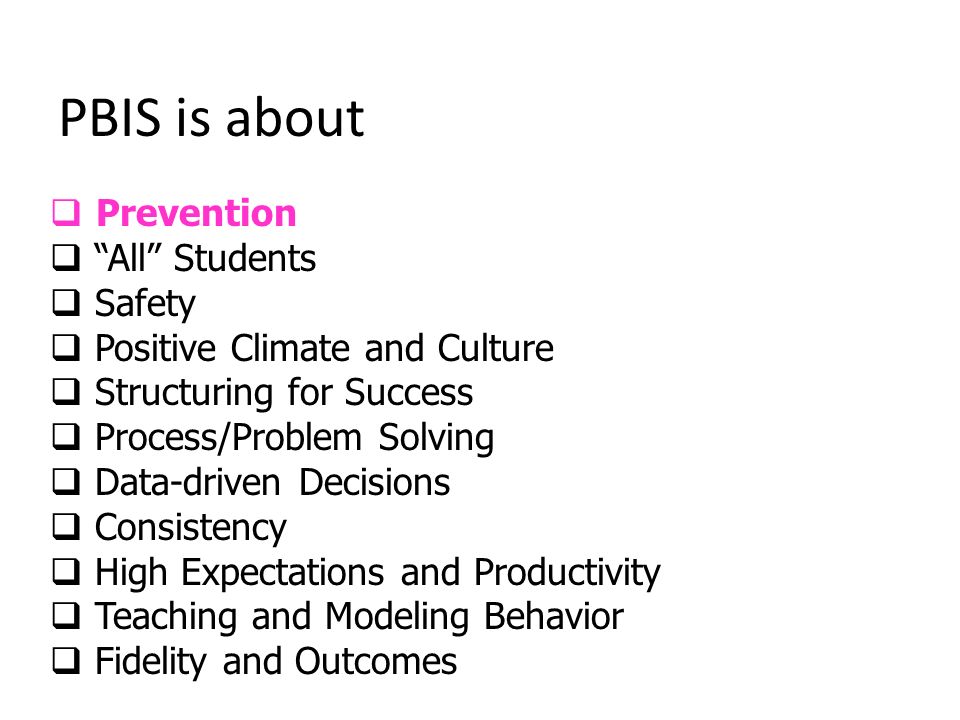 PBIS is about

❑ Prevention
❑ “All” Students
❑ Safety
❑ Positive Climate and Culture
❑ Structuring for Success
❑ Process/Problem Solving
❑ Data-driven Decisions
❑ Consistency
❑ High Expectations and Productivity
❑ Teaching and Modeling Behavior
❑ Fidelity and Outcomes